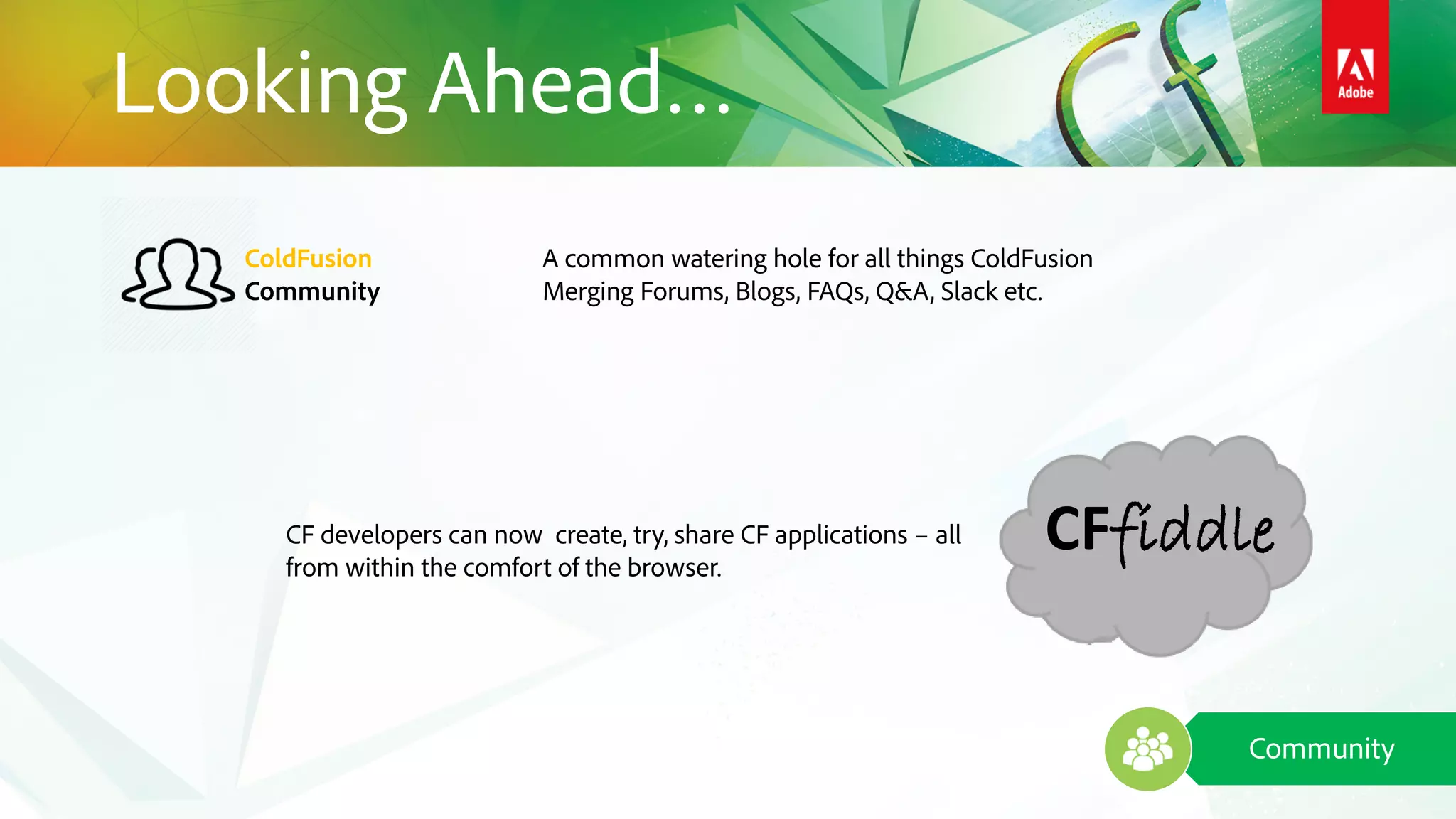 Looking Ahead…

Cf

Adobe

ColdFusion
Community

A common watering hole for all things ColdFusion
Merging Forums, Blogs, FAQs, Q&A, Slack etc.

CF developers can now create, try, share CF applications – all from within the comfort of the browser.

CFfiddle

Community